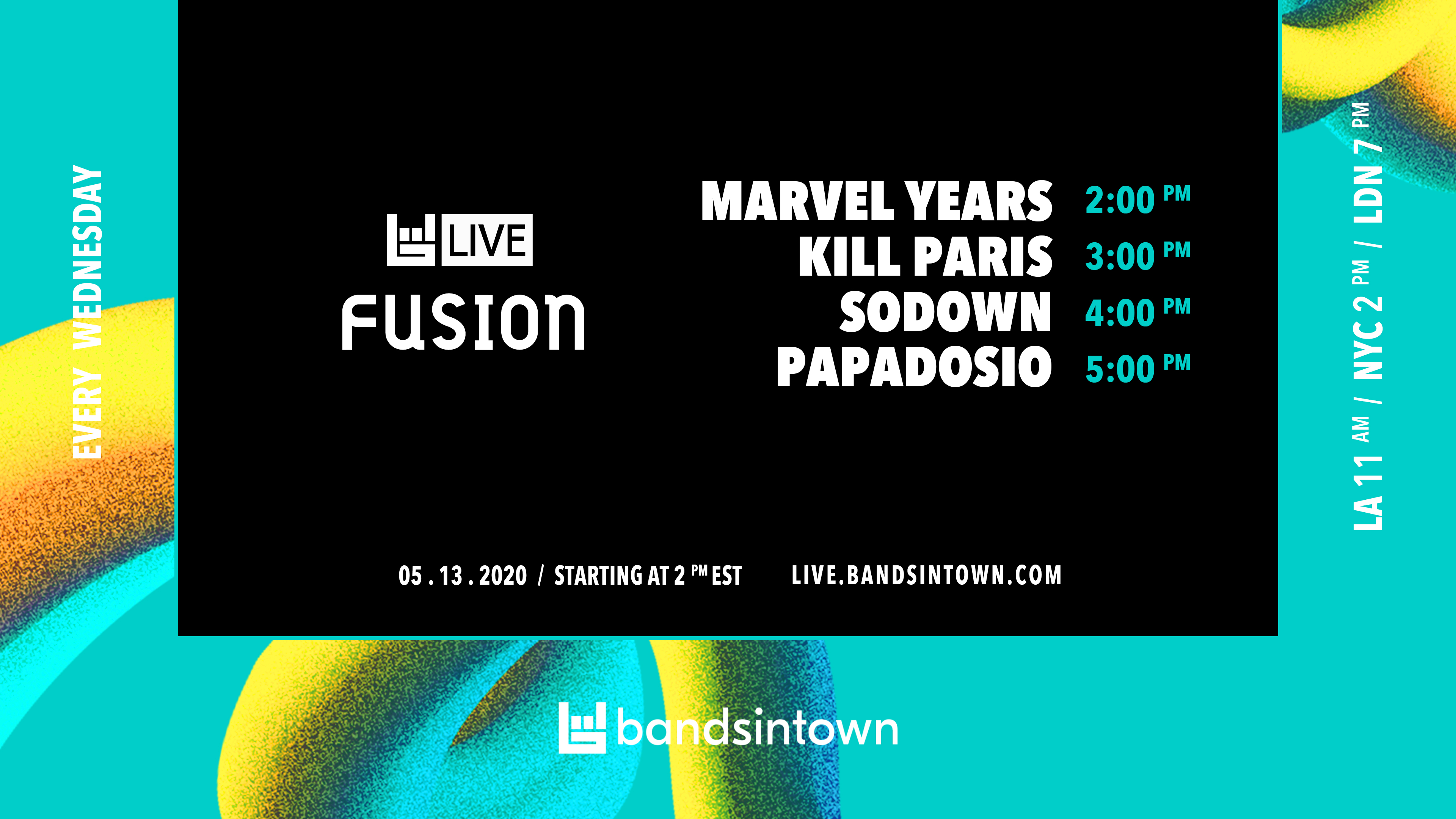 EVERY WEDNESDAY

LIVE
FUSION

MARVEL YEARS 2:00 PM
KILL PARIS 3:00 PM
SODOWN 4:00 PM
PAPADOSIO 5:00 PM

05 . 13 . 2020 / STARTING AT 2 PM EST LIVE.BANDSINTOWN.COM

LA 11 AM / NYC 2 PM / LDN 7 PM

bandsintown